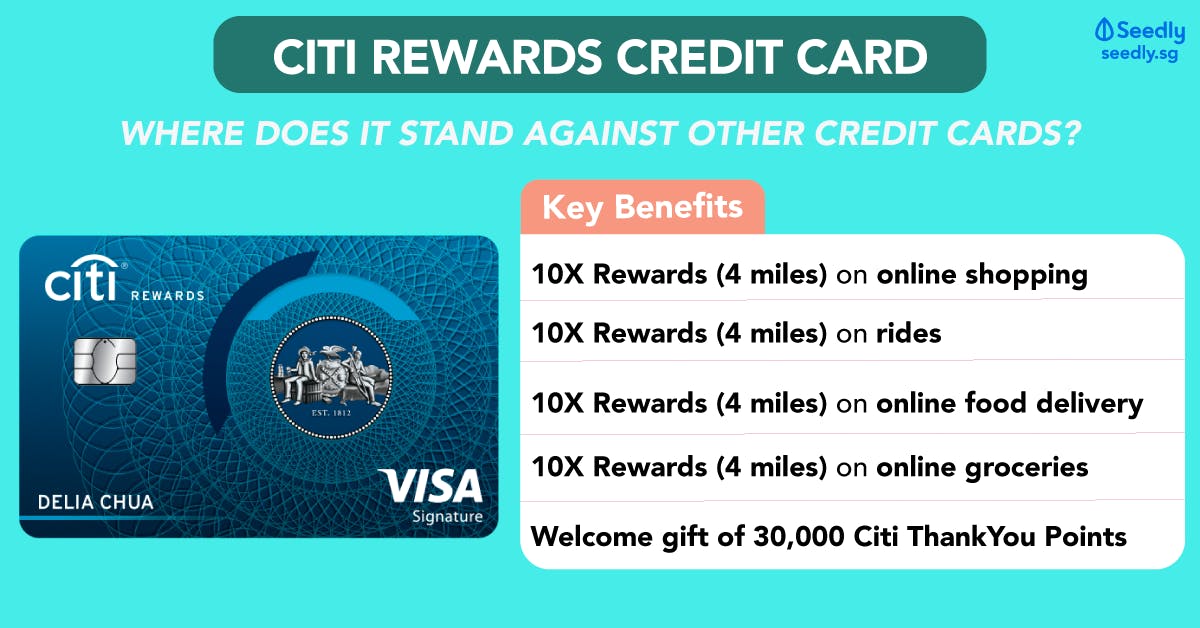 CITI REWARDS CREDIT CARD

Seedly
seedly.sg

WHERE DOES IT STAND AGAINST OTHER CREDIT CARDS?

citi REWARDS

EST. 1812

DELIA CHUA

VISA
Signature

Key Benefits

10X Rewards (4 miles) on online shopping

10X Rewards (4 miles) on rides

10X Rewards (4 miles) on online food delivery

10X Rewards (4 miles) on online groceries

Welcome gift of 30,000 Citi ThankYou Points